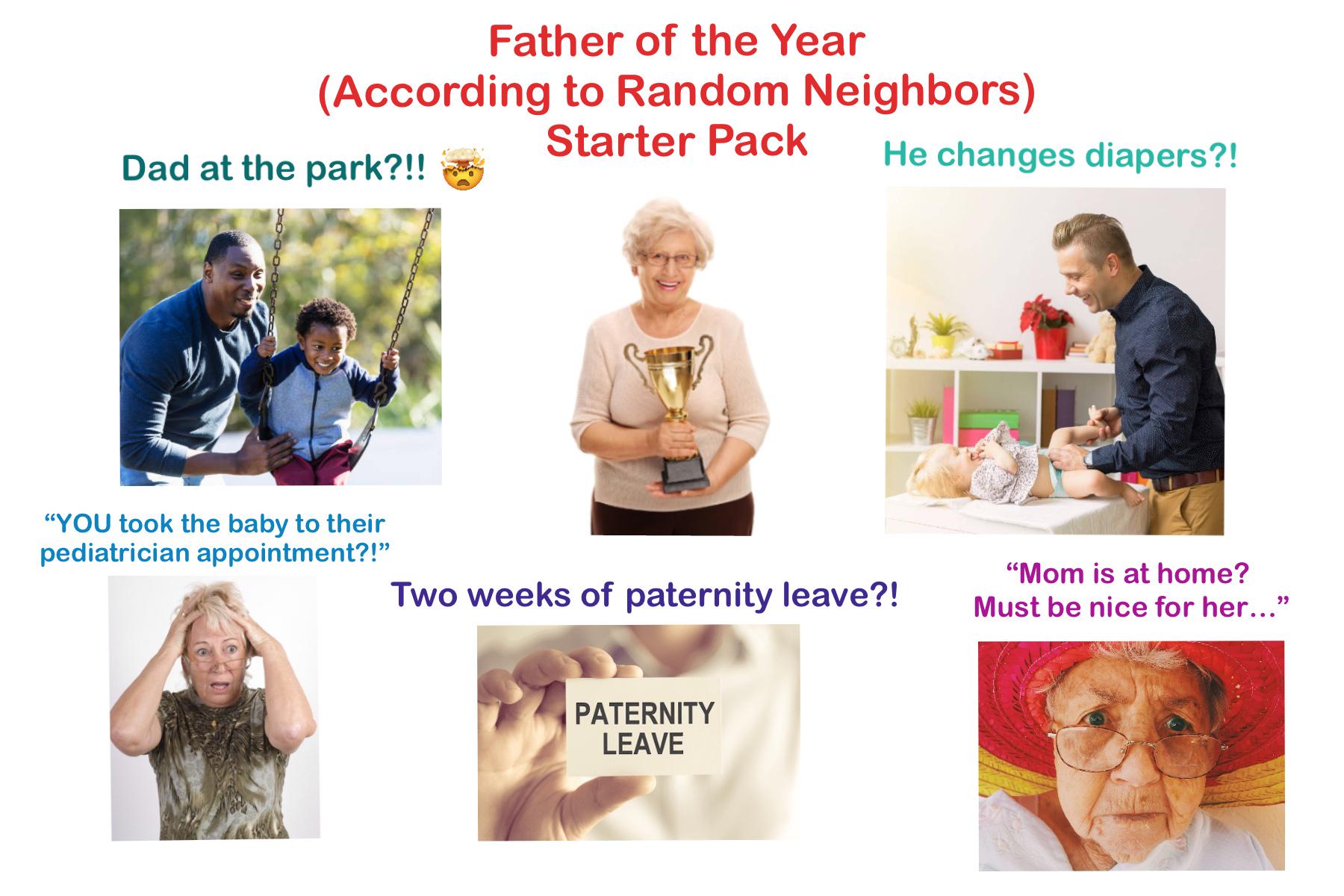 Father of the Year
(According to Random Neighbors)
Starter Pack

Dad at the park?!! 🤯

He changes diapers?!

“YOU took the baby to their pediatrician appointment?!”

Two weeks of paternity leave?!

PATERNITY LEAVE

“Mom is at home? Must be nice for her…”